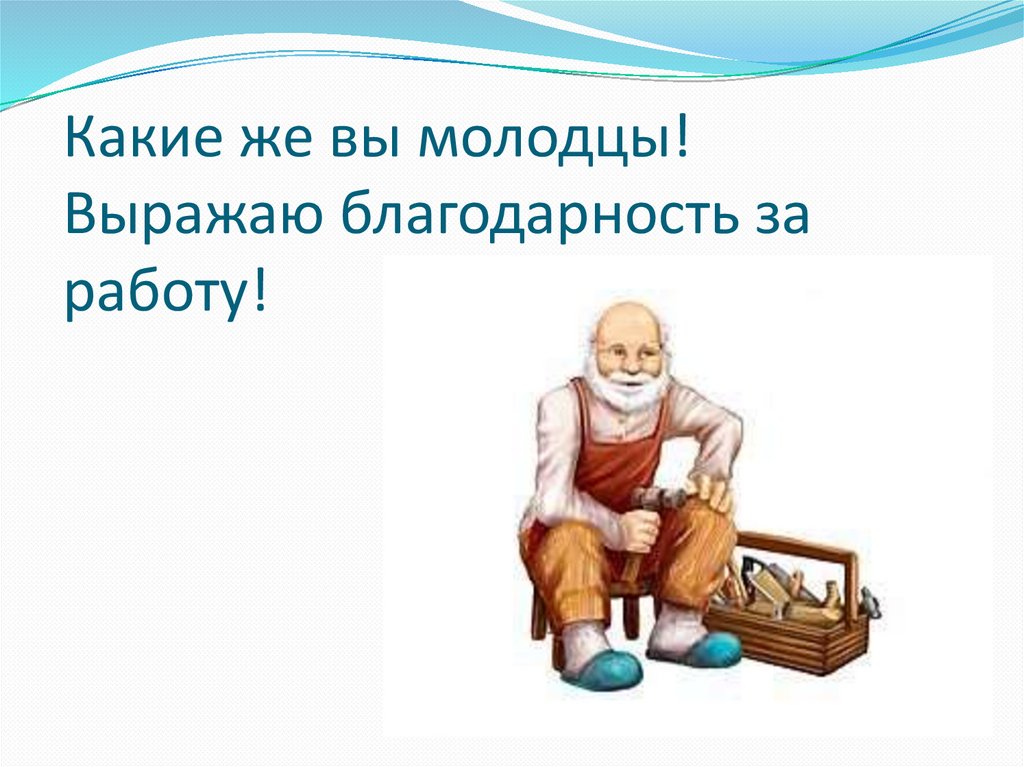 Какие же вы молодцы! Выражаю благодарность за работу!